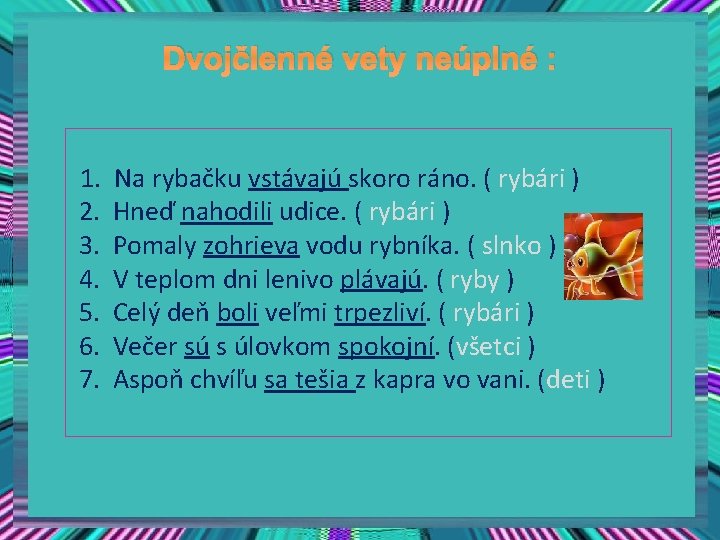 Dvojčlenné vety neúplné :

1. Na rybačku vstávajú skoro ráno. ( rybári )
2. Hneď nahodili udice. ( rybári )
3. Pomaly zohrieva vodu rybníka. ( slnko )
4. V teplom dni lenivo plávajú. ( ryby )
5. Celý deň boli veľmi trpezliví. ( rybári )
6. Večer sú s úlovkom spokojní. (všetci )
7. Aspoň chvíľu sa tešia z kapra vo vani. (deti )